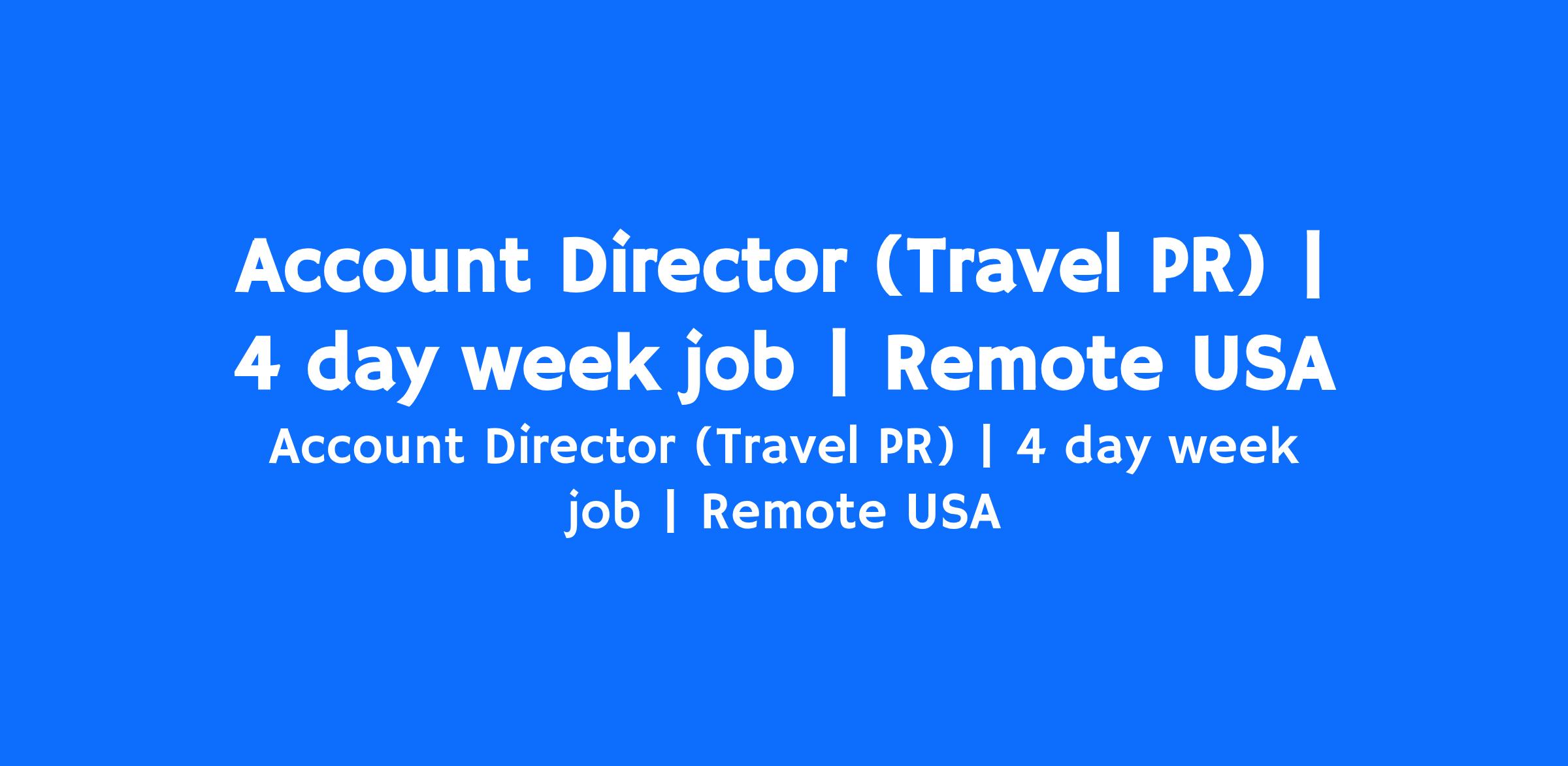 Account Director (Travel PR) | 4 day week job | Remote USA

Account Director (Travel PR) | 4 day week job | Remote USA